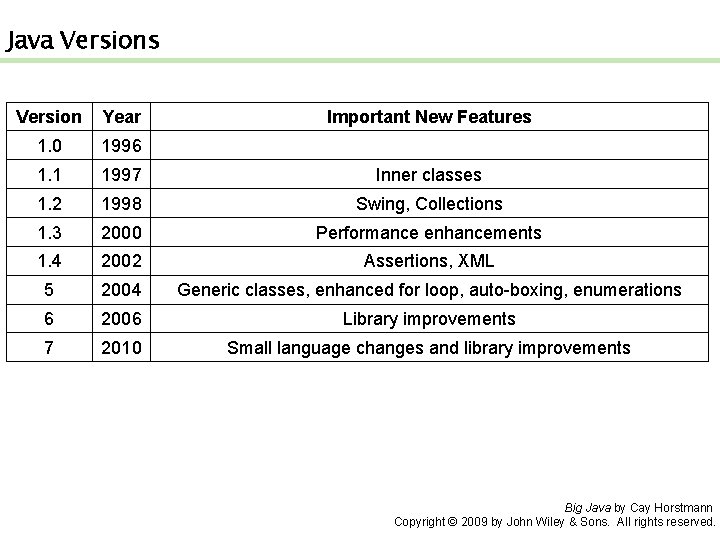 Java Versions

| Version | Year | Important New Features |
|---|---|---|
| 1.0 | 1996 | |
| 1.1 | 1997 | Inner classes |
| 1.2 | 1998 | Swing, Collections |
| 1.3 | 2000 | Performance enhancements |
| 1.4 | 2002 | Assertions, XML |
| 5 | 2004 | Generic classes, enhanced for loop, auto-boxing, enumerations |
| 6 | 2006 | Library improvements |
| 7 | 2010 | Small language changes and library improvements |

Big Java by Cay Horstmann
Copyright © 2009 by John Wiley & Sons. All rights reserved.